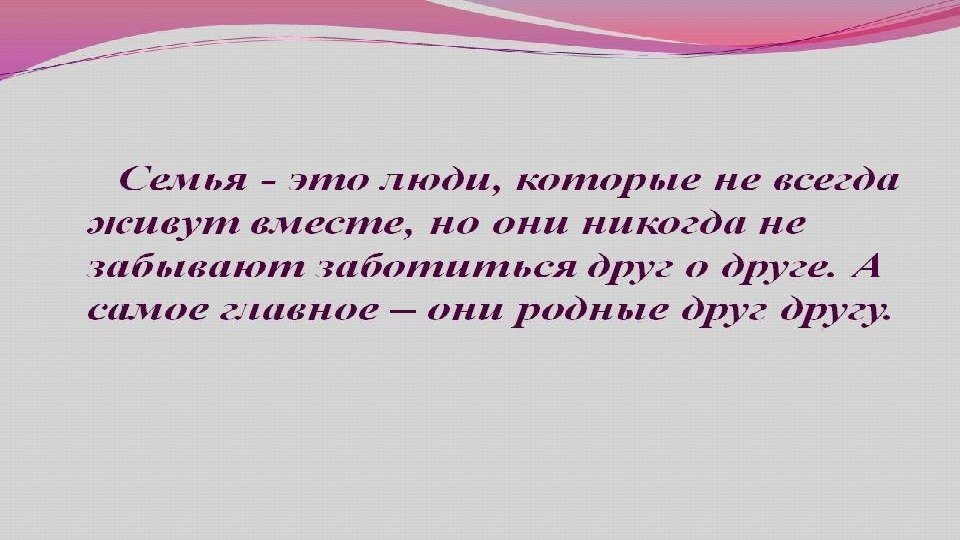 Семья - это люди, которые не всегда живут вместе, но они никогда не забывают заботиться друг о друге. А самое главное – они родные друг другу.